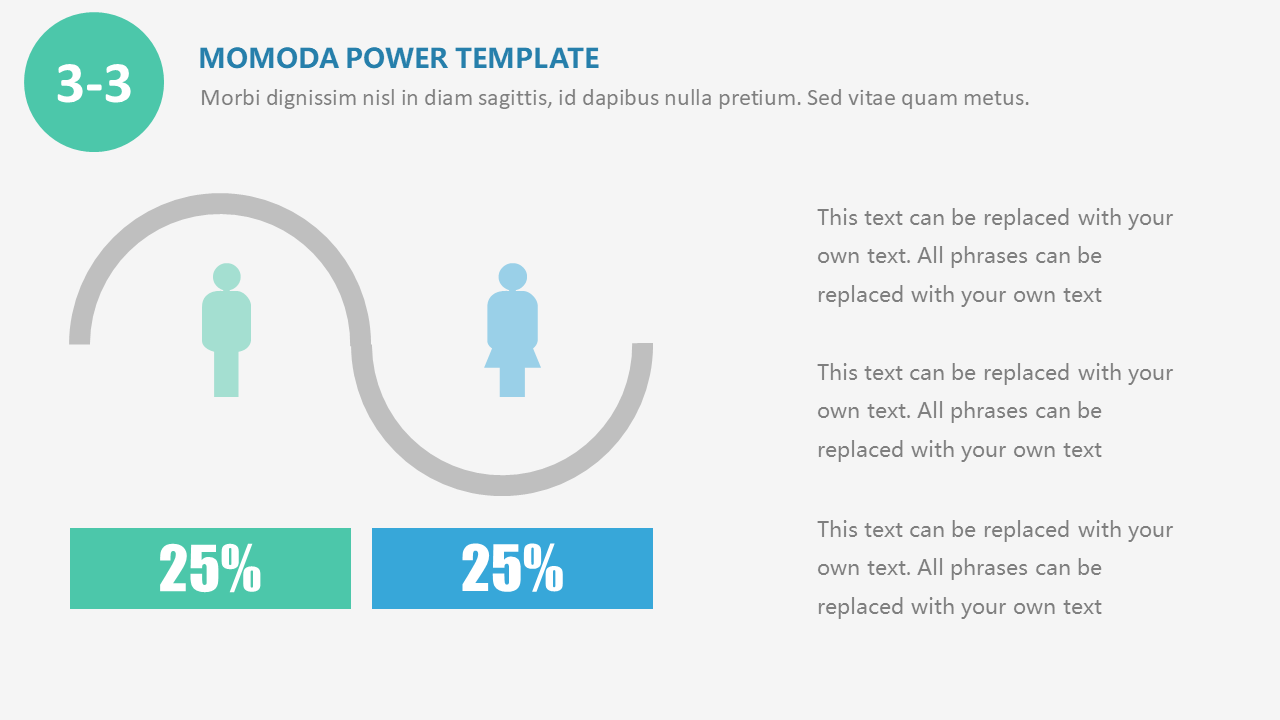 3-3

MOMODA POWER TEMPLATE

Morbi dignissim nisl in diam sagittis, id dapibus nulla pretium. Sed vitae quam metus.

25%

25%

This text can be replaced with your own text. All phrases can be replaced with your own text

This text can be replaced with your own text. All phrases can be replaced with your own text

This text can be replaced with your own text. All phrases can be replaced with your own text